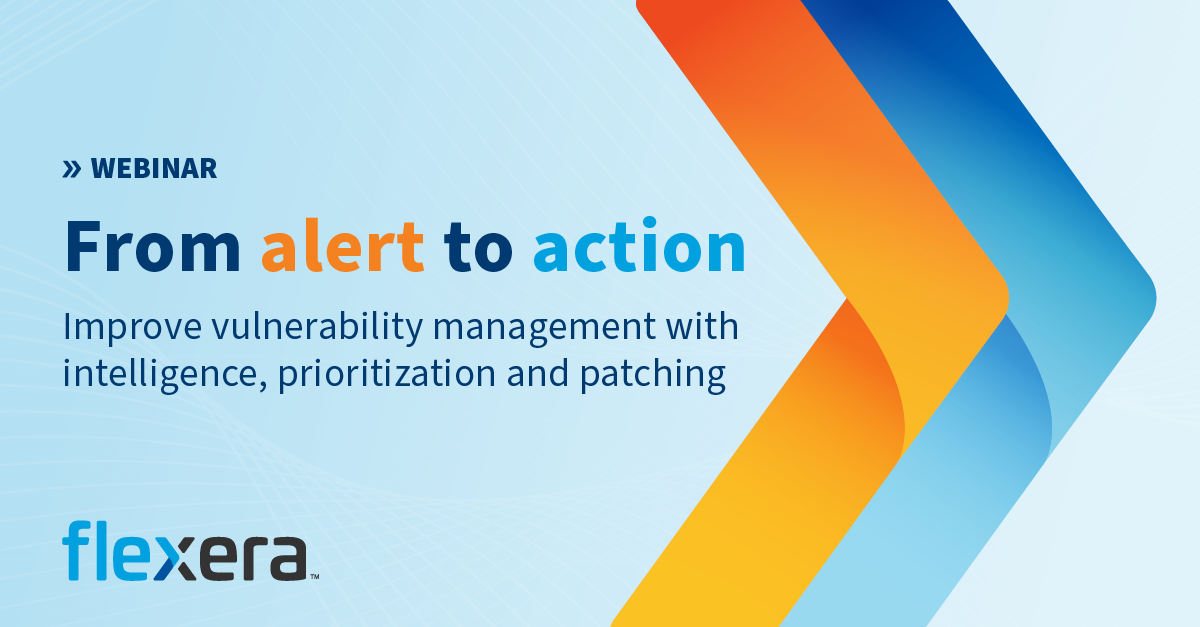 » WEBINAR

From alert to action

Improve vulnerability management with intelligence, prioritization and patching

flexera™